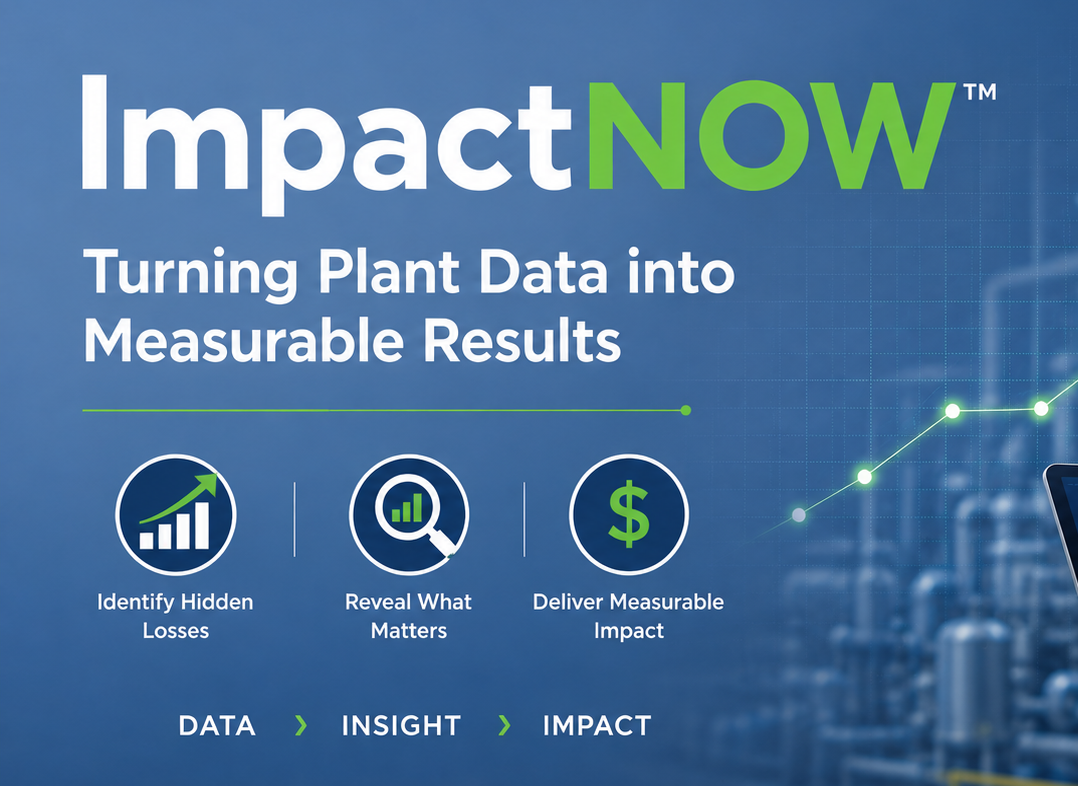 ImpactNOW™

Turning Plant Data into Measurable Results

$

Identify Hidden Losses

Reveal What Matters

Deliver Measurable Impact

DATA › INSIGHT › IMPACT